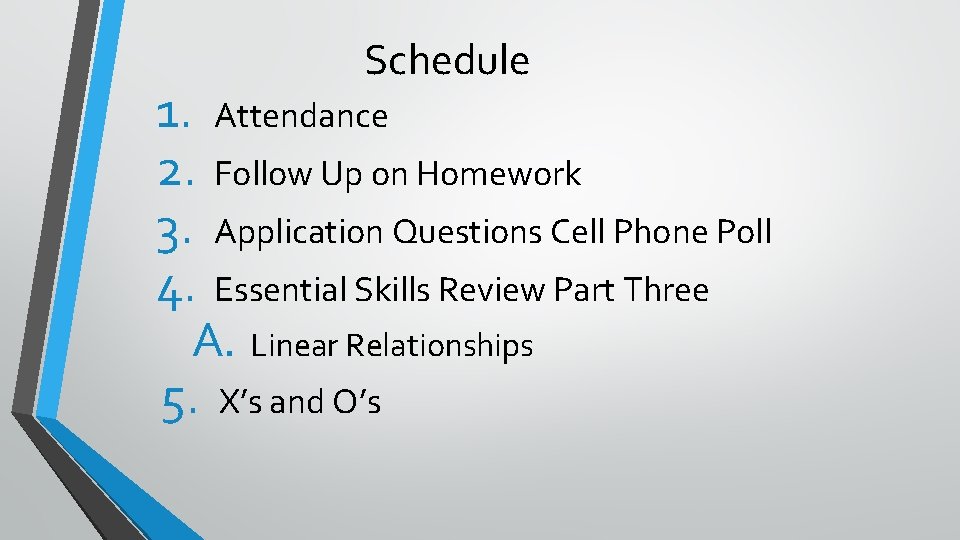 Schedule

1. Attendance
2. Follow Up on Homework
3. Application Questions Cell Phone Poll
4. Essential Skills Review Part Three
A. Linear Relationships
5. X’s and O’s